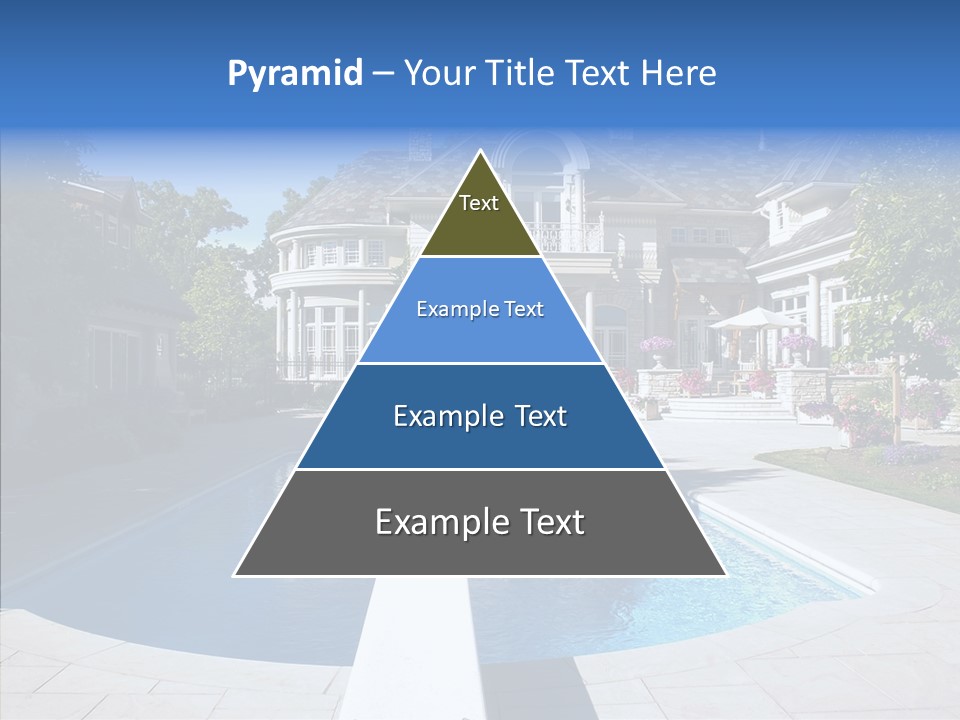 Pyramid – Your Title Text Here

Text

Example Text

Example Text

Example Text